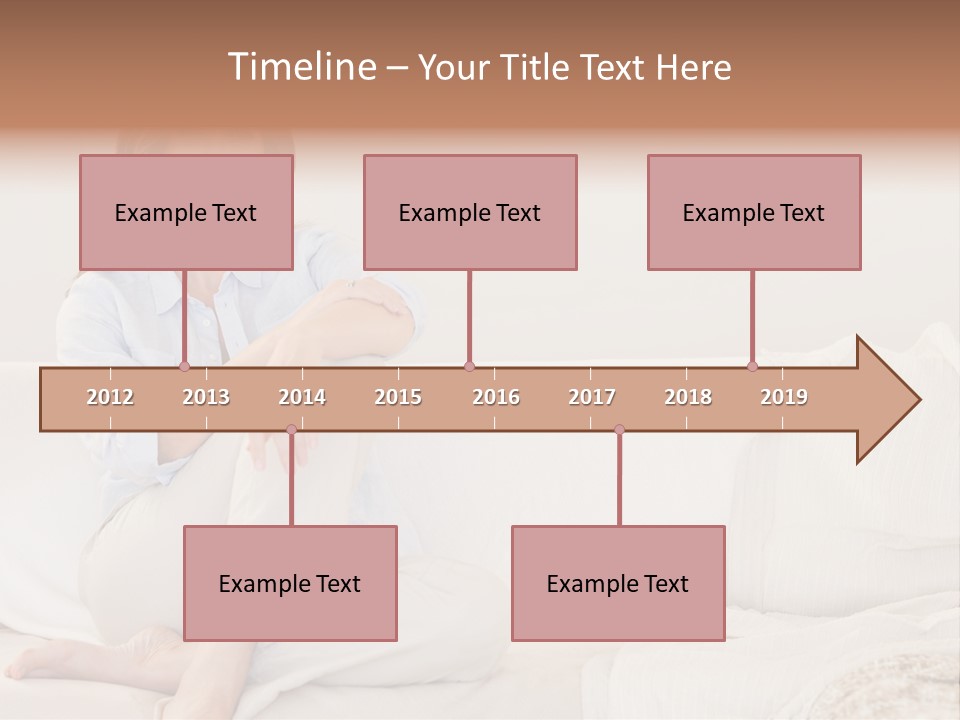 Timeline – Your Title Text Here

Example Text

Example Text

Example Text

2012 2013 2014 2015 2016 2017 2018 2019

Example Text

Example Text